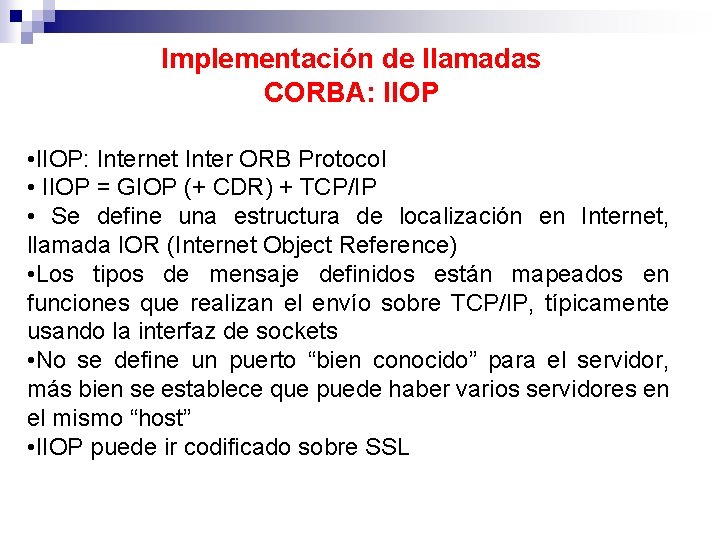 Implementación de llamadas
CORBA: IIOP

•IIOP: Internet Inter ORB Protocol
• IIOP = GIOP (+ CDR) + TCP/IP
• Se define una estructura de localización en Internet, llamada IOR (Internet Object Reference)
•Los tipos de mensaje definidos están mapeados en funciones que realizan el envío sobre TCP/IP, típicamente usando la interfaz de sockets
•No se define un puerto “bien conocido” para el servidor, más bien se establece que puede haber varios servidores en el mismo “host”
•IIOP puede ir codificado sobre SSL